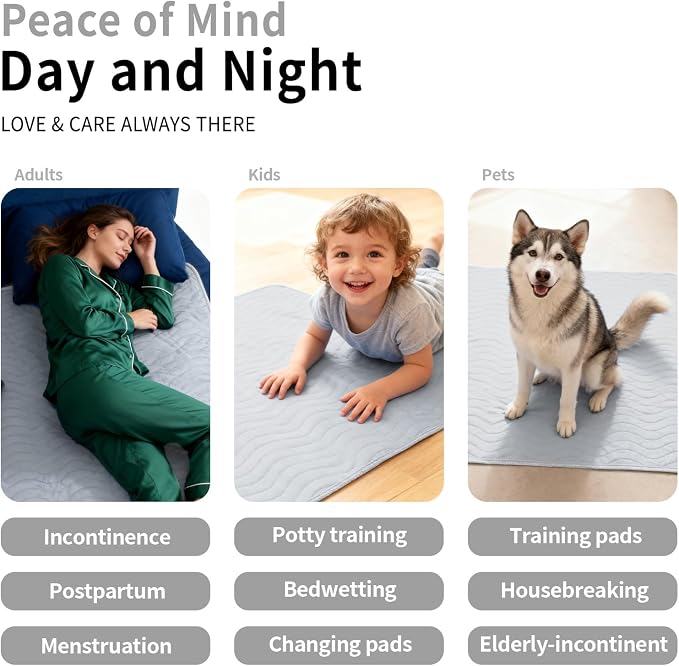 Peace of Mind
Day and Night
LOVE & CARE ALWAYS THERE

Adults

Incontinence

Postpartum

Menstruation

Kids

Potty training

Bedwetting

Changing pads

Pets

Training pads

Housebreaking

Elderly-incontinent